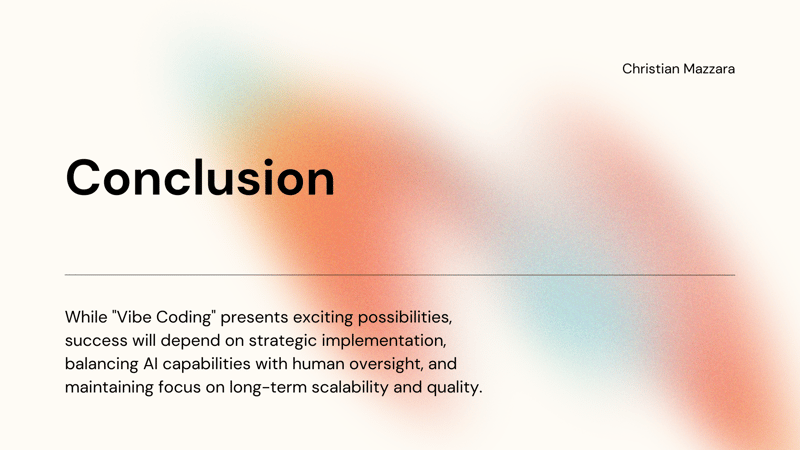 Christian Mazzara

Conclusion

While "Vibe Coding" presents exciting possibilities, success will depend on strategic implementation, balancing AI capabilities with human oversight, and maintaining focus on long-term scalability and quality.